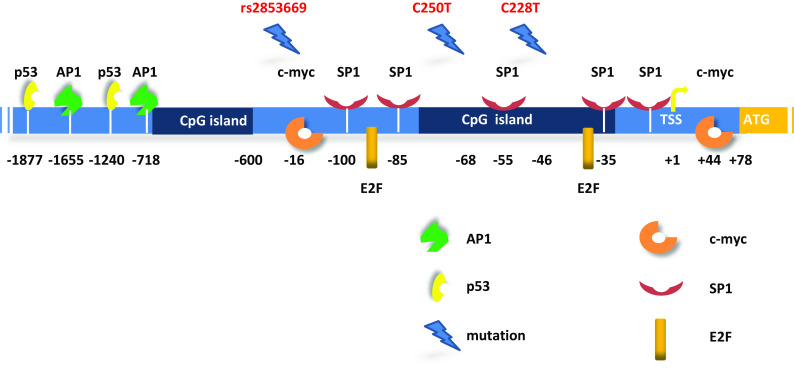 rs2853669 C250T C228T

p53 AP1 p53 AP1 c-myc SP1 SP1 SP1 SP1 SP1 c-myc

CpG island CpG island TSS ATG

-1877 -1655 -1240 -718 -600 -16 -100 -85 -68 -55 -46 -35 +1 +44 +78

E2F E2F

AP1

p53

mutation

c-myc

SP1

E2F